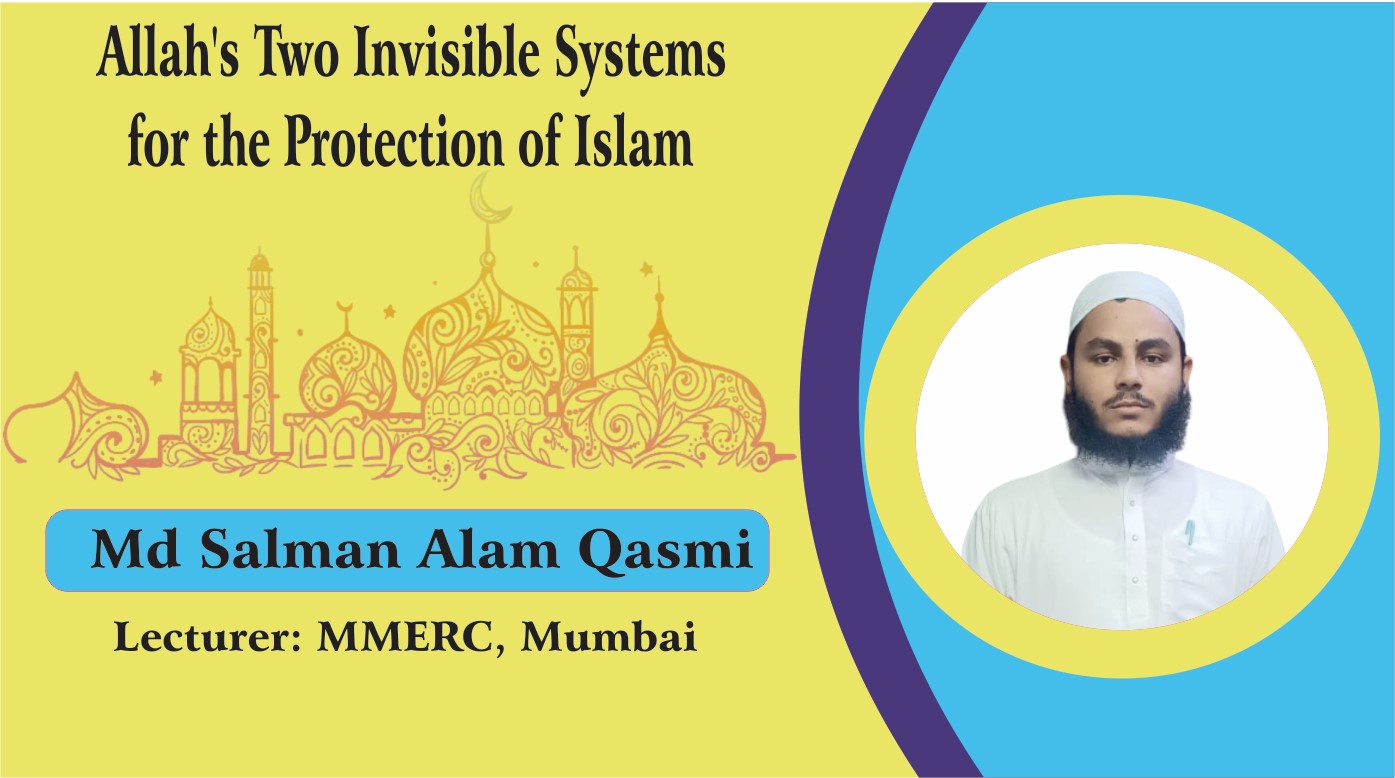 Allah's Two Invisible Systems for the Protection of Islam

Md Salman Alam Qasmi

Lecturer: MMERC, Mumbai